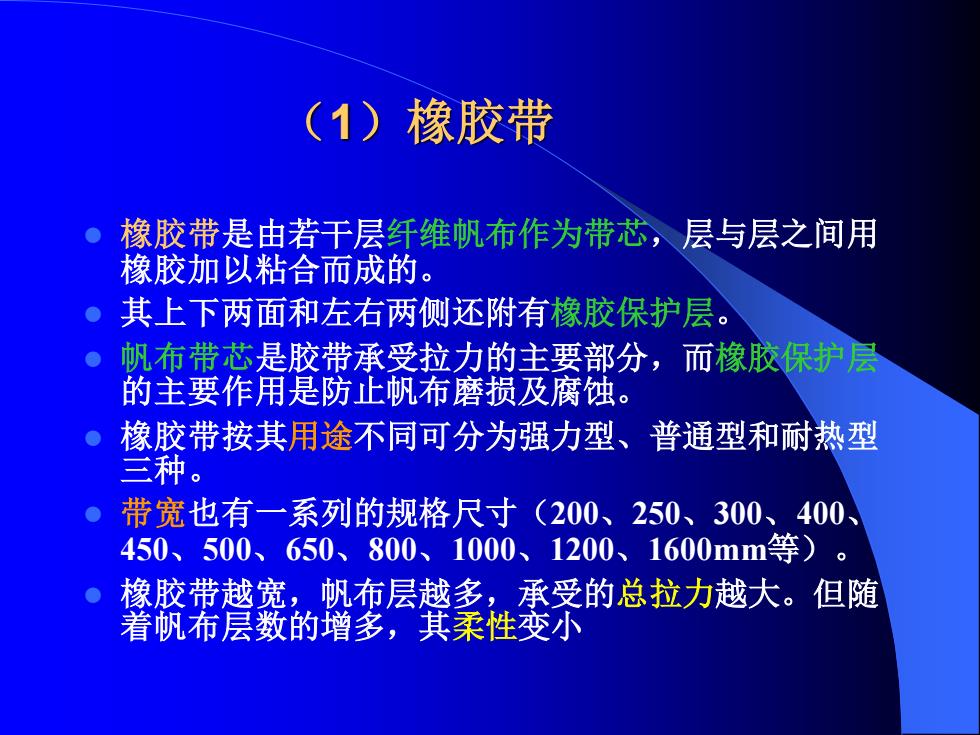 （1）橡胶带

- 橡胶带是由若干层纤维帆布作为带芯，层与层之间用橡胶加以粘合而成的。
- 其上下两面和左右两侧还附有橡胶保护层。
- 帆布带芯是胶带承受拉力的主要部分，而橡胶保护层的主要作用是防止帆布磨损及腐蚀。
- 橡胶带按其用途不同可分为强力型、普通型和耐热型三种。
- 带宽也有一系列的规格尺寸（200、250、300、400、450、500、650、800、1000、1200、1600mm等）。
- 橡胶带越宽，帆布层越多，承受的总拉力越大。但随着帆布层数的增多，其柔性变小